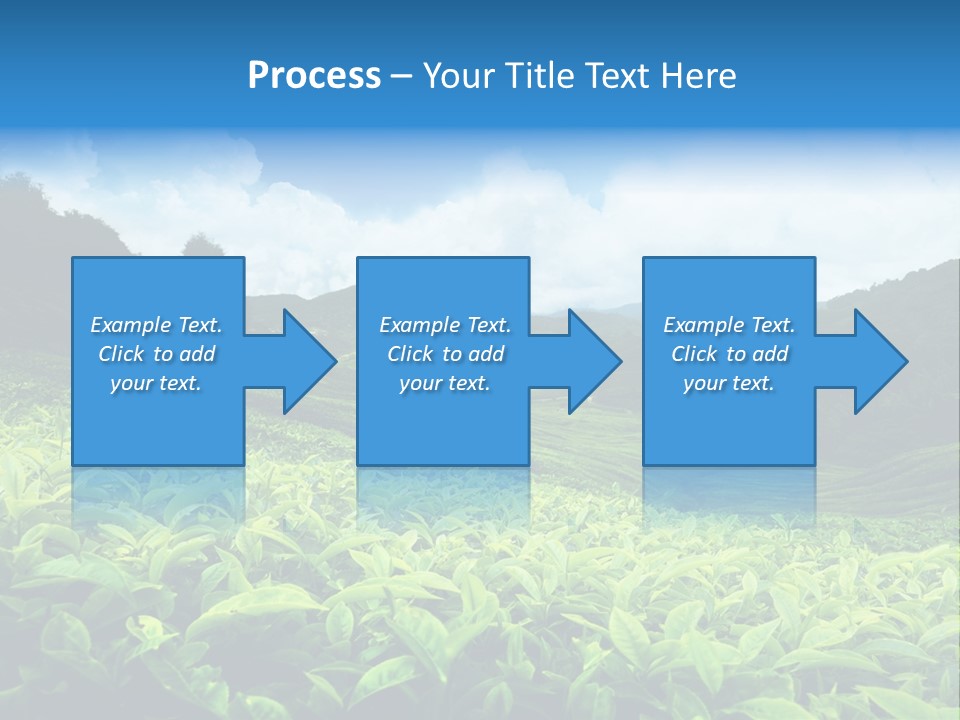 Process – Your Title Text Here

Example Text. Click to add your text.

Example Text. Click to add your text.

Example Text. Click to add your text.